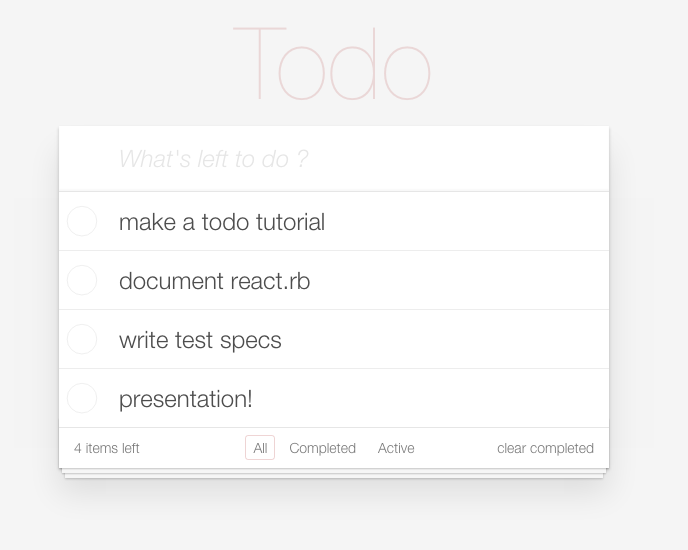 Todo

What's left to do ?

make a todo tutorial

document react.rb

write test specs

presentation!

4 items left All Completed Active clear completed